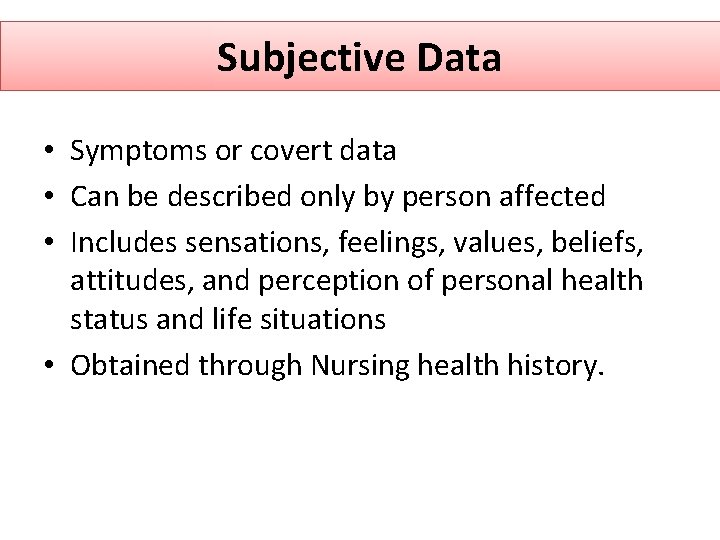 Subjective Data

• Symptoms or covert data
• Can be described only by person affected
• Includes sensations, feelings, values, beliefs, attitudes, and perception of personal health status and life situations
• Obtained through Nursing health history.